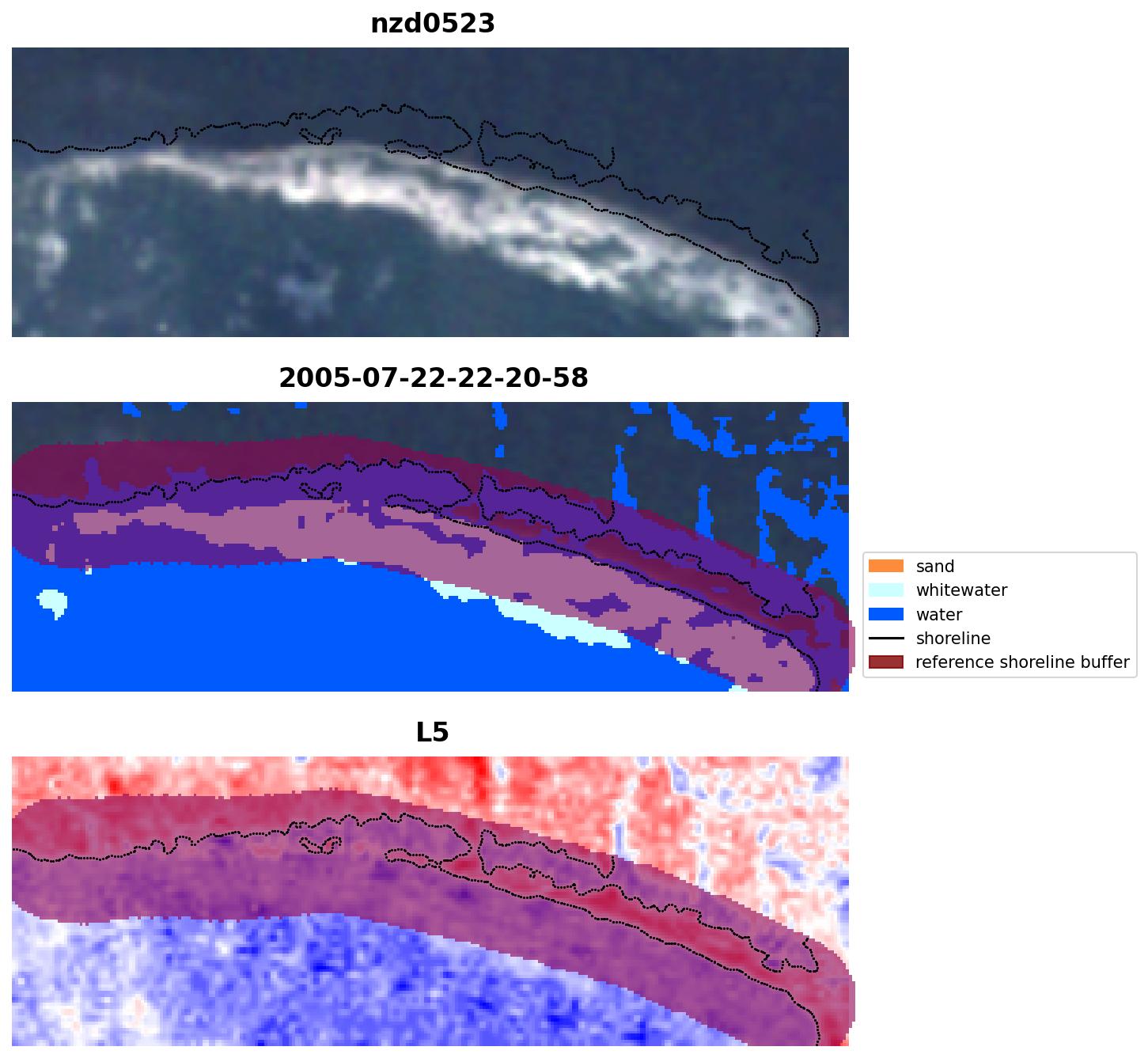 nzd0523

2005-07-22-22-20-58

sand
whitewater
water
shoreline
reference shoreline buffer

L5